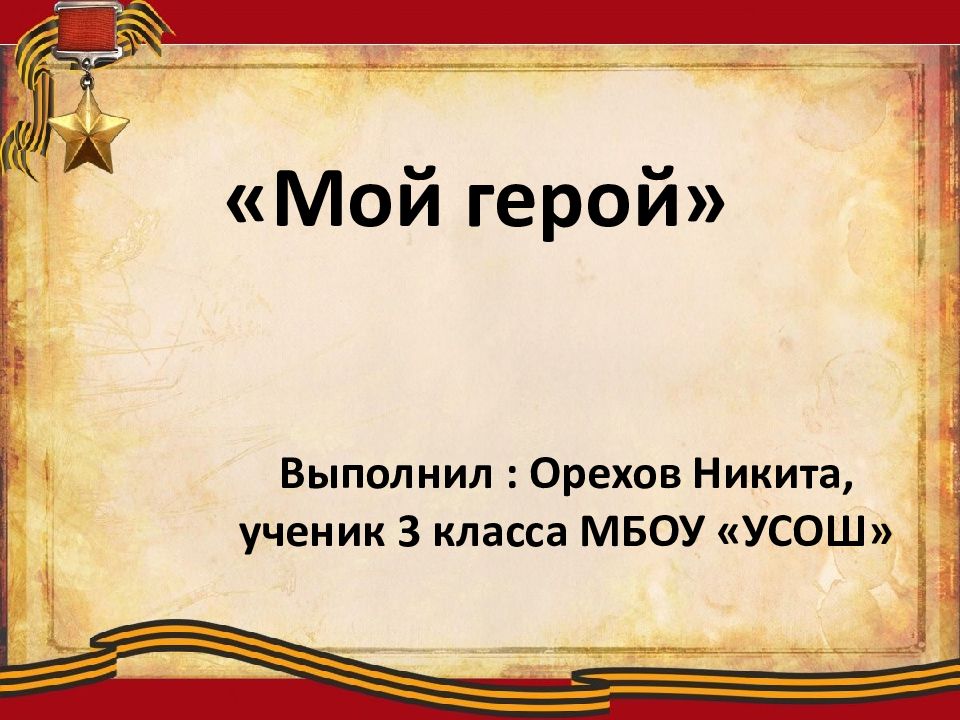 «Мой герой»

Выполнил : Орехов Никита, ученик 3 класса МБОУ «УСОШ»